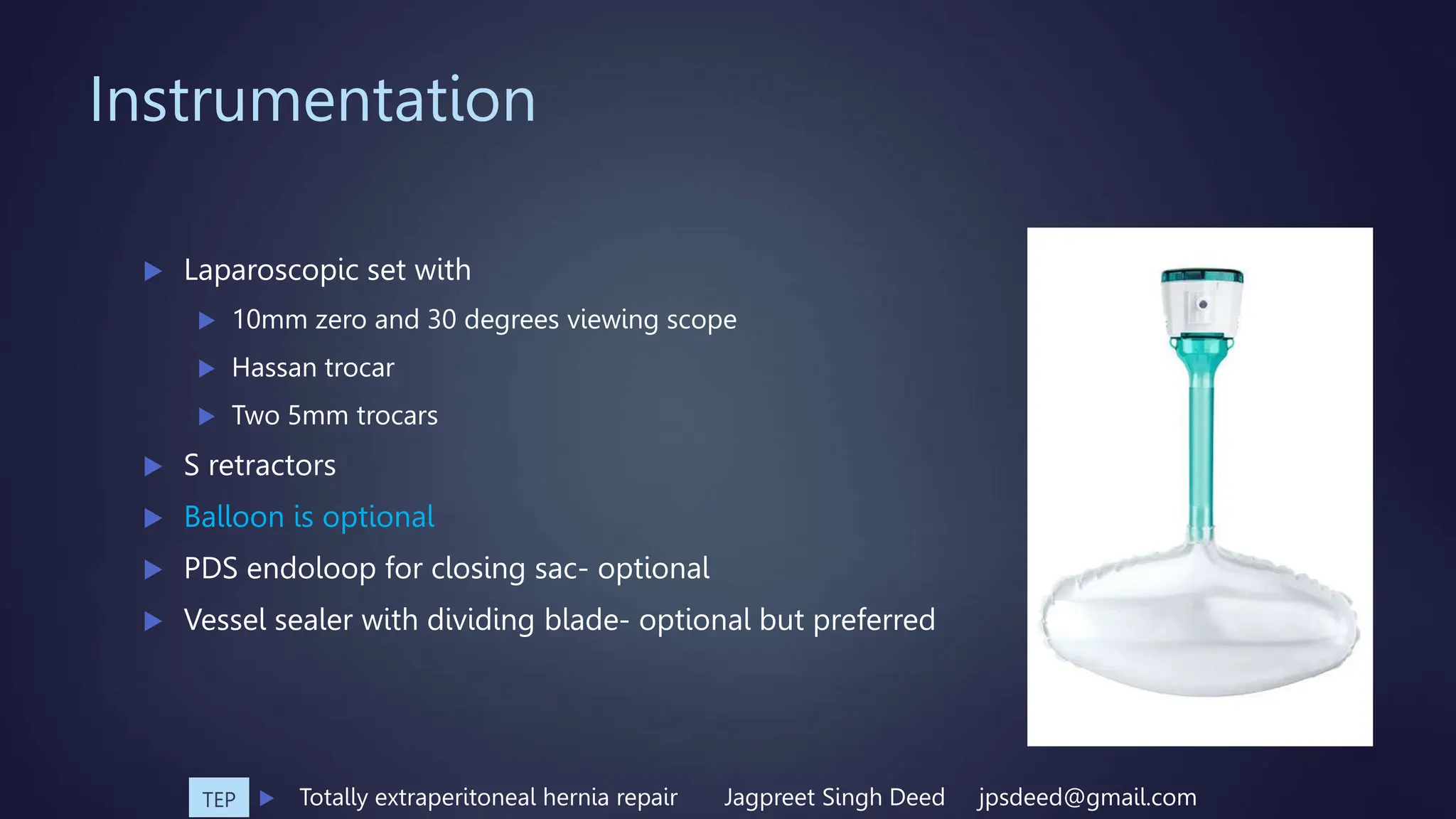 Instrumentation

Laparoscopic set with

10mm zero and 30 degrees viewing scope

Hassan trocar

Two 5mm trocars

S retractors

Balloon is optional

PDS endoloop for closing sac- optional

Vessel sealer with dividing blade- optional but preferred

TEP Totally extraperitoneal hernia repair Jagpreet Singh Deed jpsdeed@gmail.com